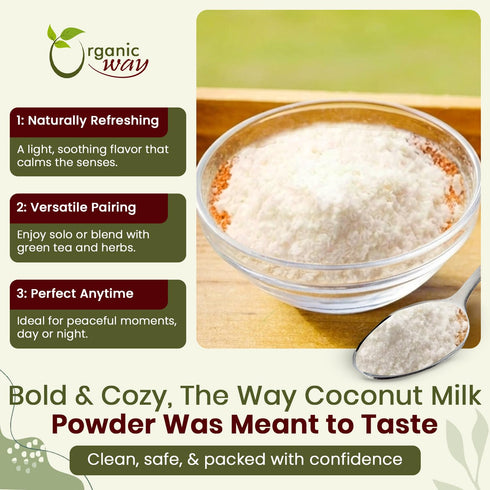 Organic way

1: Naturally Refreshing
A light, soothing flavor that calms the senses.

2: Versatile Pairing
Enjoy solo or blend with green tea and herbs.

3: Perfect Anytime
Ideal for peaceful moments, day or night.

Bold & Cozy, The Way Coconut Milk Powder Was Meant to Taste

Clean, safe, & packed with confidence